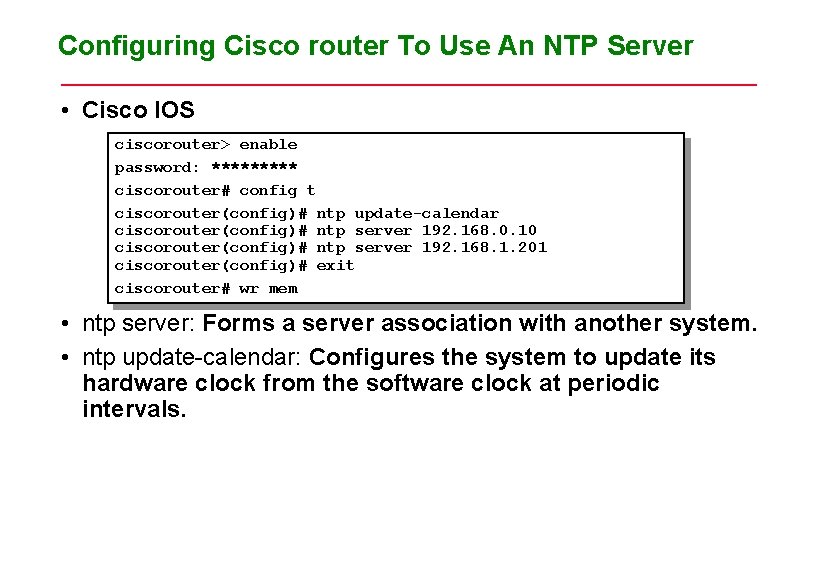 Configuring Cisco router To Use An NTP Server

• Cisco IOS

ciscorouter> enable

password: *********

ciscorouter# config t

ciscorouter(config)# ntp update-calendar
ciscorouter(config)# ntp server 192.168.0.10
ciscorouter(config)# ntp server 192.168.1.201
ciscorouter(config)# exit

ciscorouter# wr mem

• ntp server: Forms a server association with another system.

• ntp update-calendar: Configures the system to update its hardware clock from the software clock at periodic intervals.